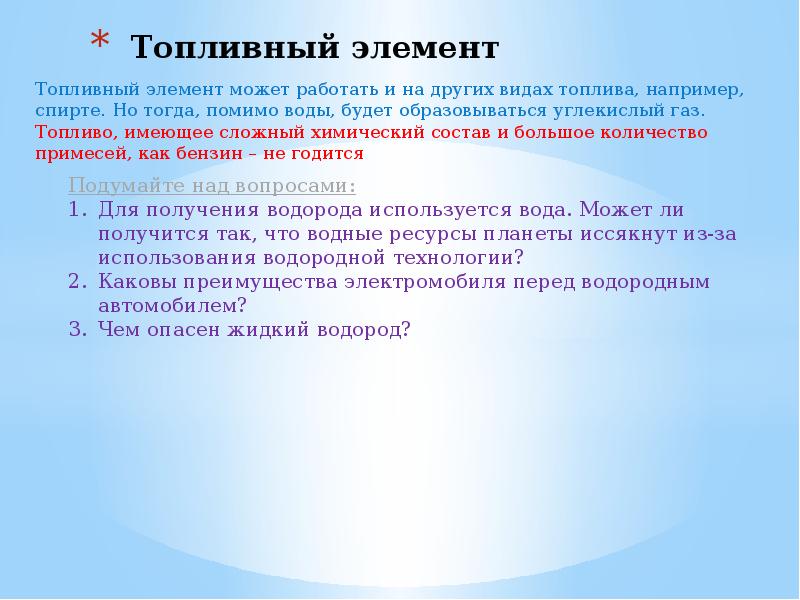 * Топливный элемент

Топливный элемент может работать и на других видах топлива, например, спирте. Но тогда, помимо воды, будет образовываться углекислый газ. Топливо, имеющее сложный химический состав и большое количество примесей, как бензин – не годится

Подумайте над вопросами:
1. Для получения водорода используется вода. Может ли получится так, что водные ресурсы планеты иссякнут из-за использования водородной технологии?
2. Каковы преимущества электромобиля перед водородным автомобилем?
3. Чем опасен жидкий водород?